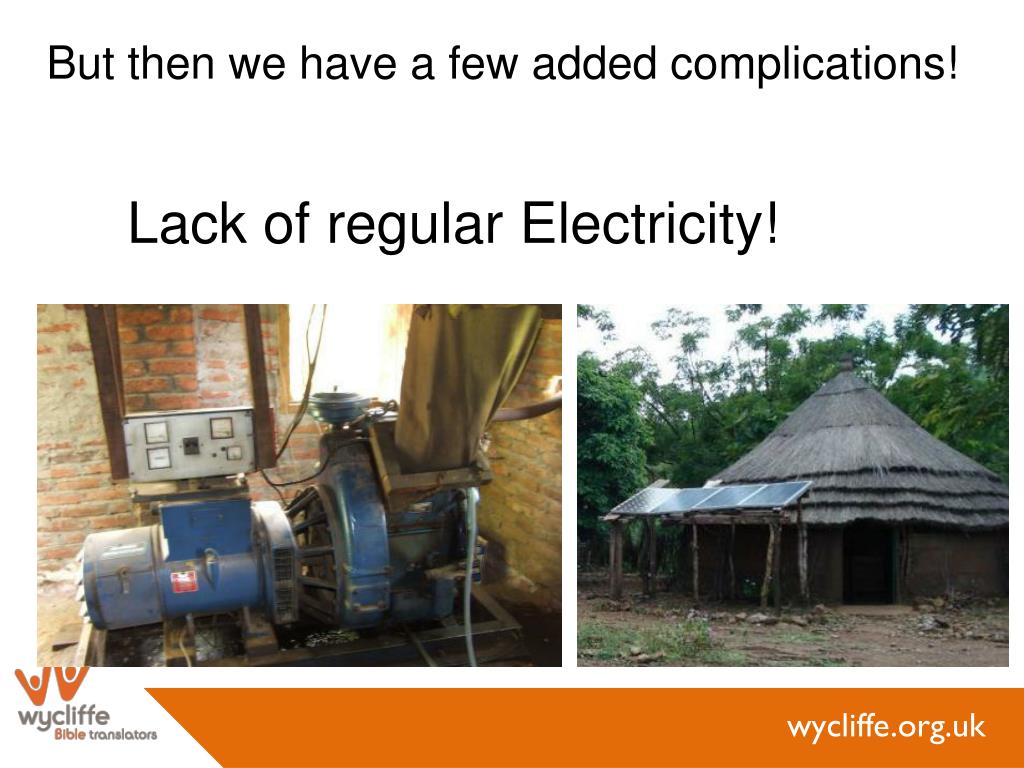 But then we have a few added complications!

Lack of regular Electricity!

wycliffe
Bible translators

wycliffe.org.uk